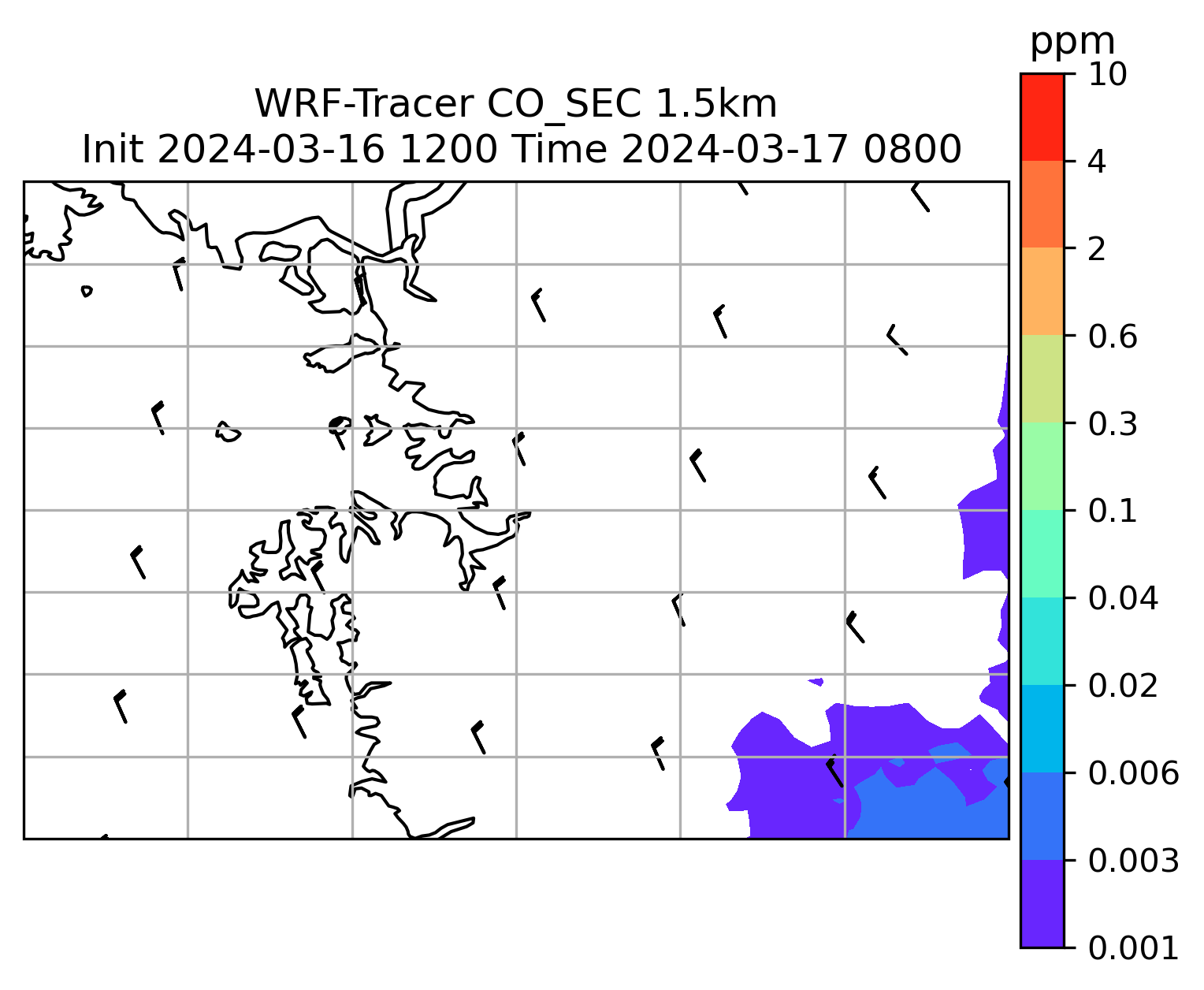 WRF-Tracer CO_SEC 1.5km
Init 2024-03-16 1200 Time 2024-03-17 0800

ppm
10
4
2
0.6
0.3
0.1
0.04
0.02
0.006
0.003
0.001